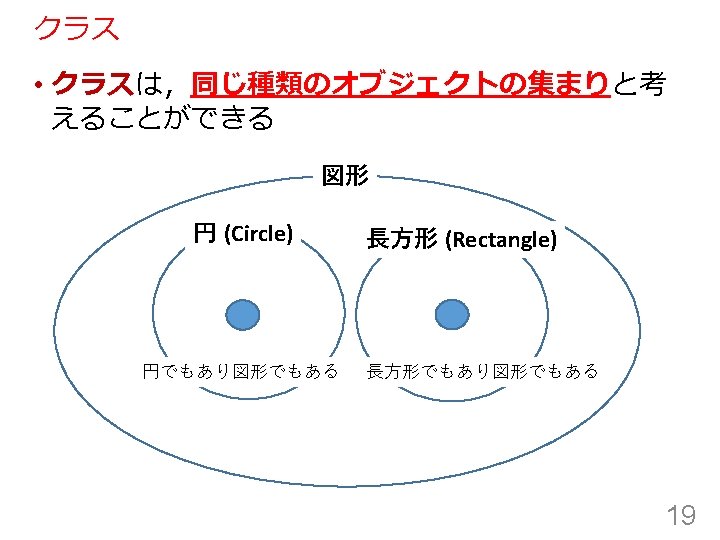 クラス

• クラスは，同じ種類のオブジェクトの集まりと考えることができる

図形

円 (Circle)

長方形 (Rectangle)

円でもあり図形でもある

長方形でもあり図形でもある

19